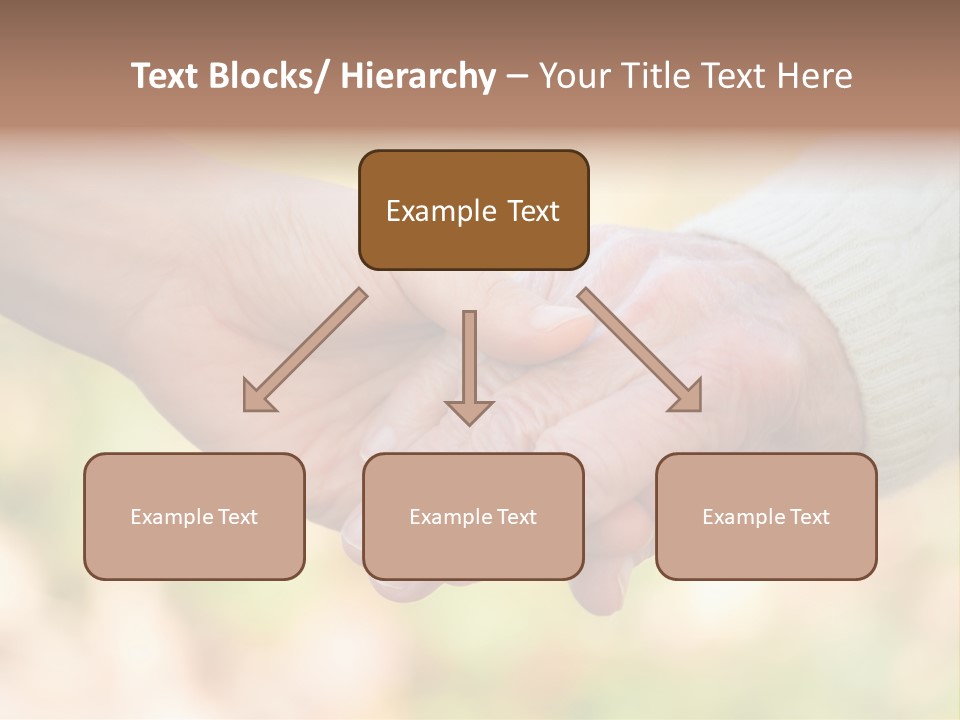 Text Blocks/ Hierarchy – Your Title Text Here

Example Text

Example Text

Example Text

Example Text